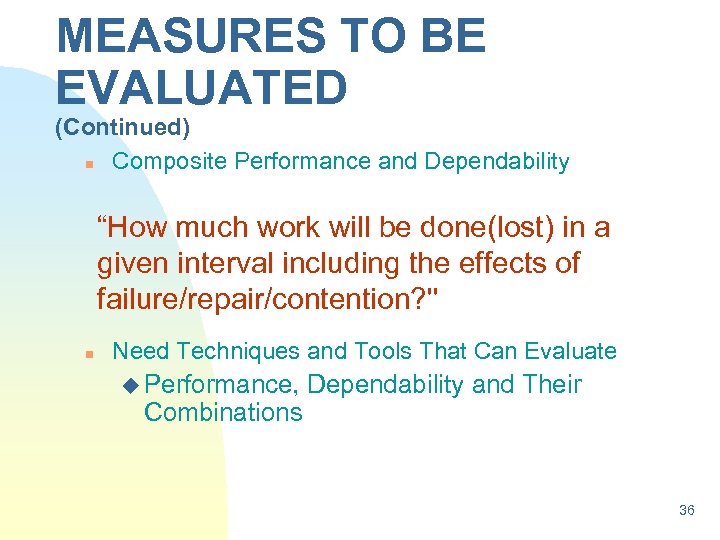 MEASURES TO BE EVALUATED
(Continued)

Composite Performance and Dependability

“How much work will be done(lost) in a given interval including the effects of failure/repair/contention?"

Need Techniques and Tools That Can Evaluate

Performance, Dependability and Their Combinations

36